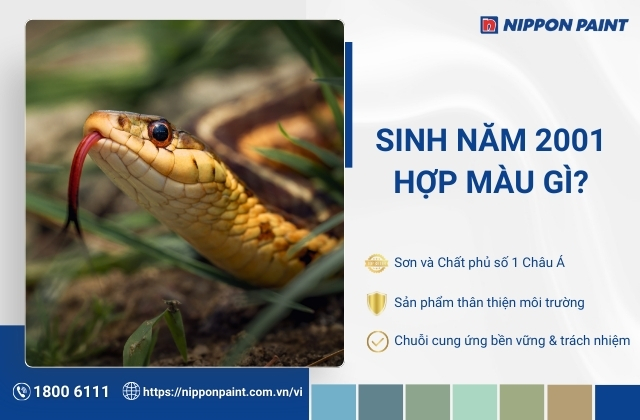 NIPPON PAINT

SINH NĂM 2001 HỢP MÀU GÌ?

Sơn và Chất phủ số 1 Châu Á

Sản phẩm thân thiện môi trường

Chuỗi cung ứng bền vững & trách nhiệm

1800 6111

https://nipponpaint.com.vn/vi